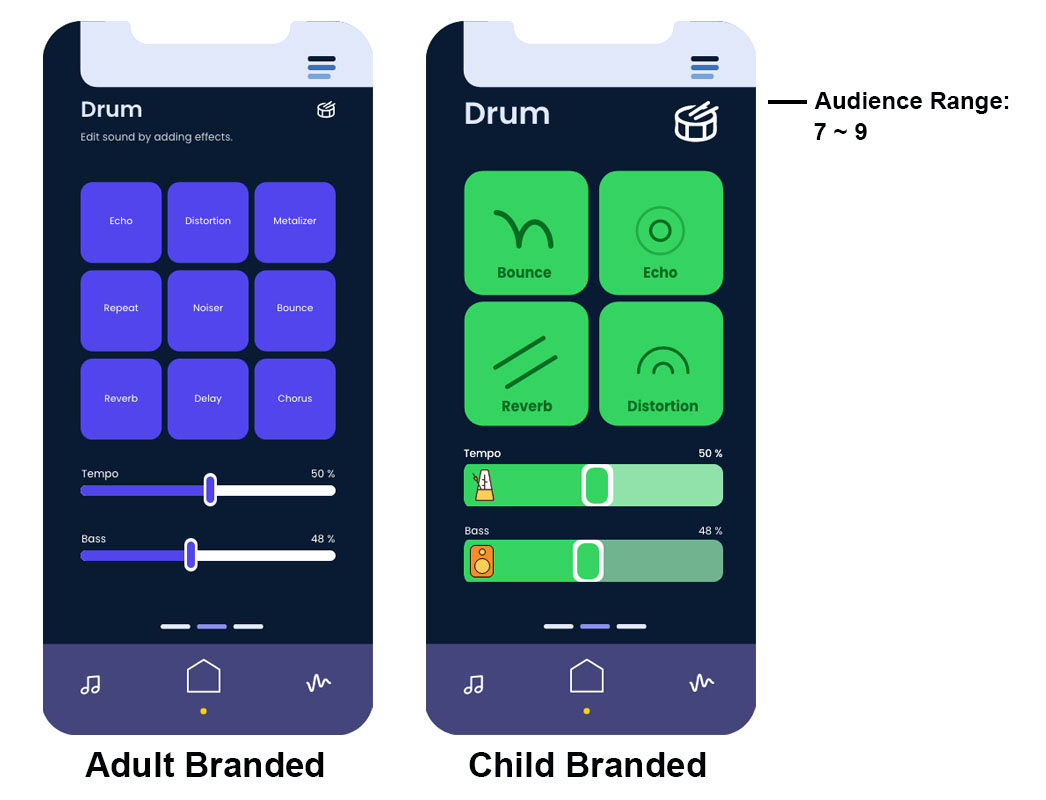 Drum

Edit sound by adding effects.

Echo
Distortion
Metalizer
Repeat
Noiser
Bounce
Reverb
Delay
Chorus

Tempo 50 %

Bass 48 %

Adult Branded

Drum

Bounce
Echo
Reverb
Distortion

Tempo 50 %

Bass 48 %

Child Branded

Audience Range: 7 ~ 9